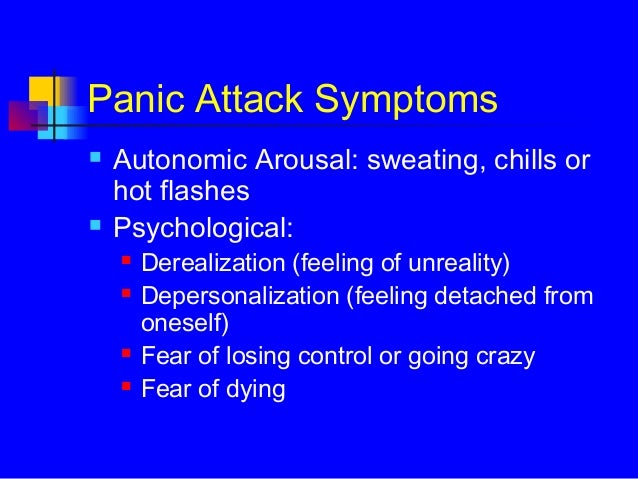 Panic Attack Symptoms

- Autonomic Arousal: sweating, chills or hot flashes
- Psychological:
  - Derealization (feeling of unreality)
  - Depersonalization (feeling detached from oneself)
  - Fear of losing control or going crazy
  - Fear of dying